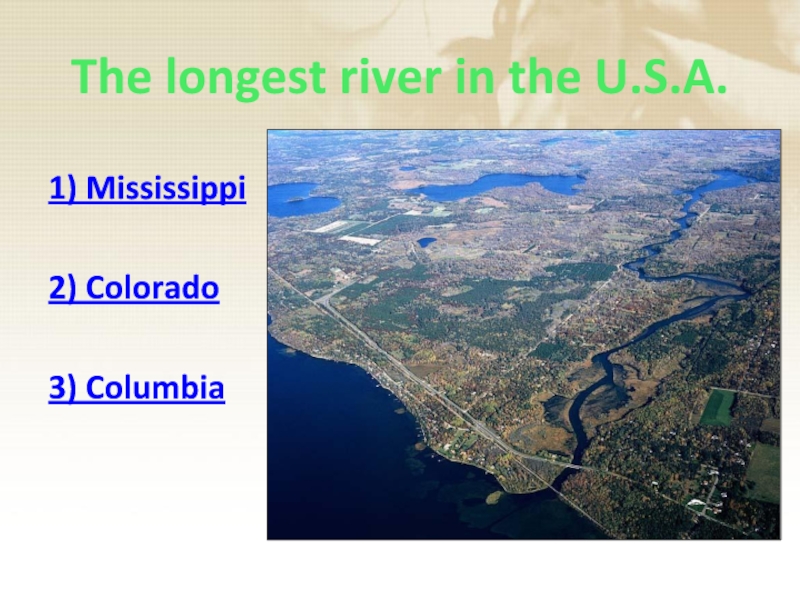 The longest river in the U.S.A.

1) Mississippi

2) Colorado

3) Columbia